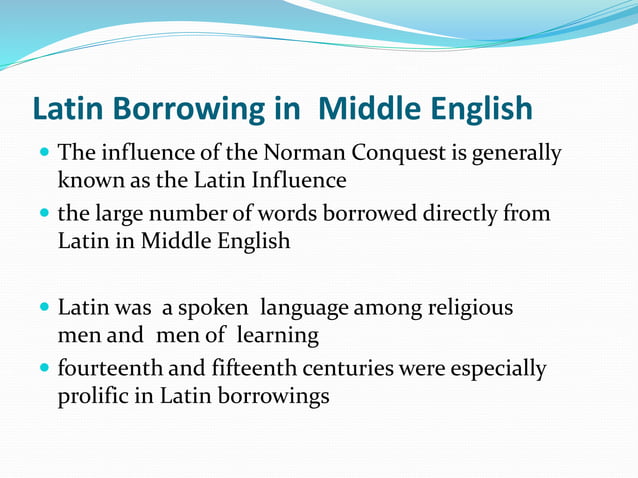 Latin Borrowing in Middle English

- The influence of the Norman Conquest is generally known as the Latin Influence
- the large number of words borrowed directly from Latin in Middle English

- Latin was a spoken language among religious men and men of learning
- fourteenth and fifteenth centuries were especially prolific in Latin borrowings